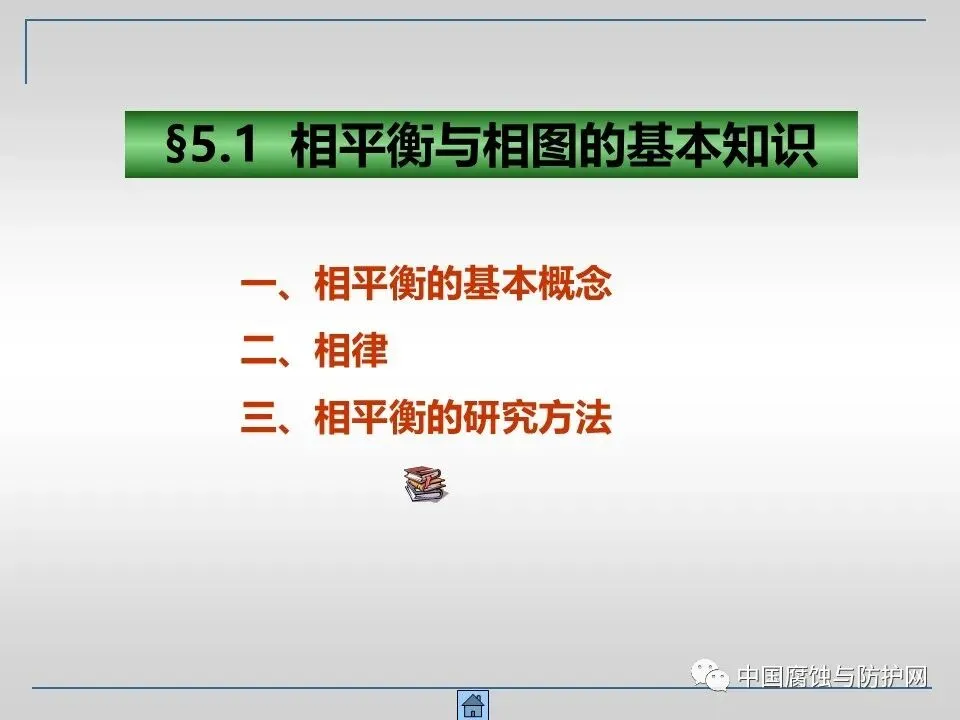 §5.1 相平衡与相图的基本知识

一、相平衡的基本概念

二、相律

三、相平衡的研究方法

中国腐蚀与防护网